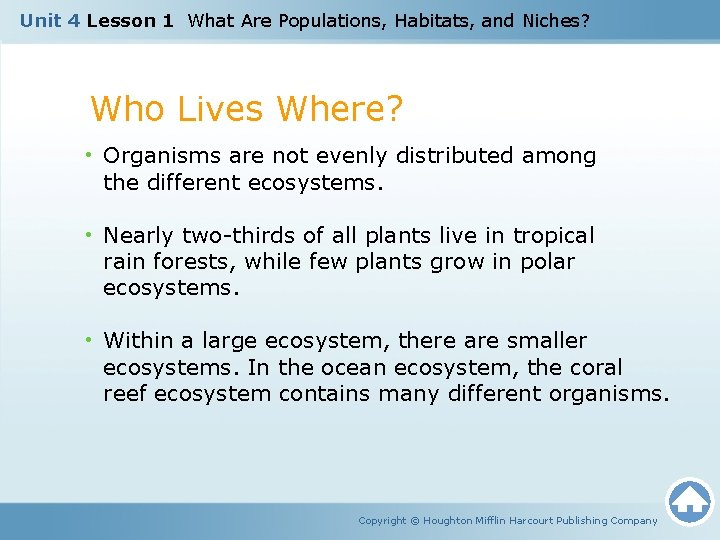 Unit 4 Lesson 1 What Are Populations, Habitats, and Niches?

Who Lives Where?

• Organisms are not evenly distributed among the different ecosystems.

• Nearly two-thirds of all plants live in tropical rain forests, while few plants grow in polar ecosystems.

• Within a large ecosystem, there are smaller ecosystems. In the ocean ecosystem, the coral reef ecosystem contains many different organisms.

Copyright © Houghton Mifflin Harcourt Publishing Company